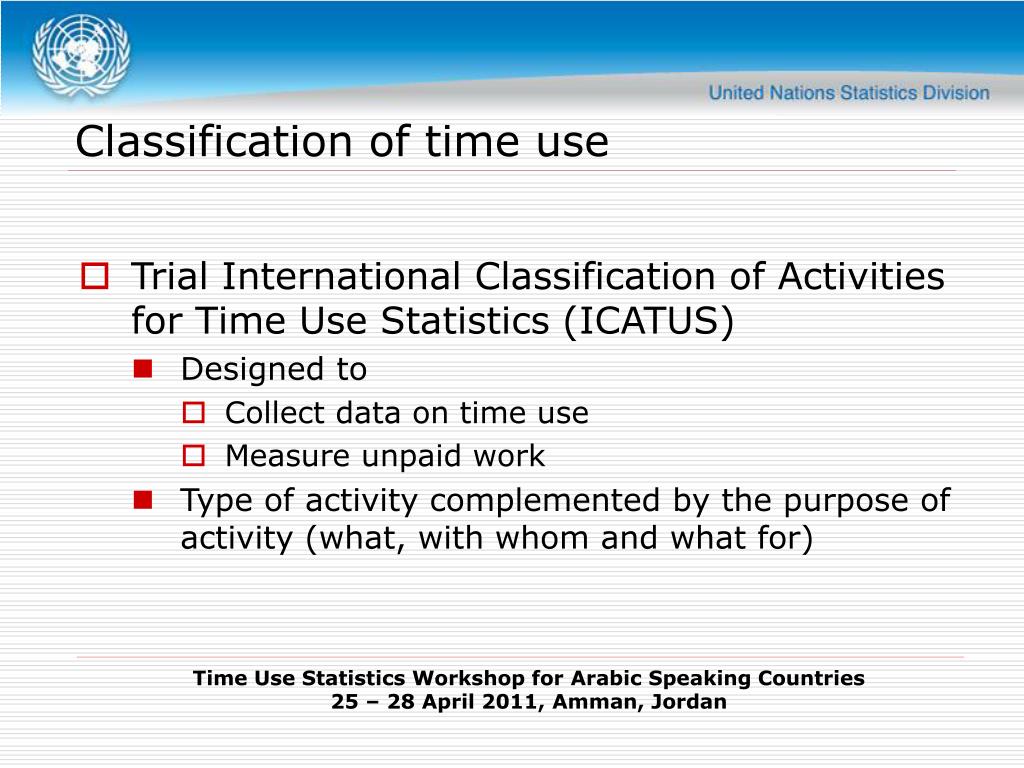 United Nations Statistics Division

Classification of time use

Trial International Classification of Activities for Time Use Statistics (ICATUS)

Designed to

Collect data on time use

Measure unpaid work

Type of activity complemented by the purpose of activity (what, with whom and what for)

Time Use Statistics Workshop for Arabic Speaking Countries
25 – 28 April 2011, Amman, Jordan